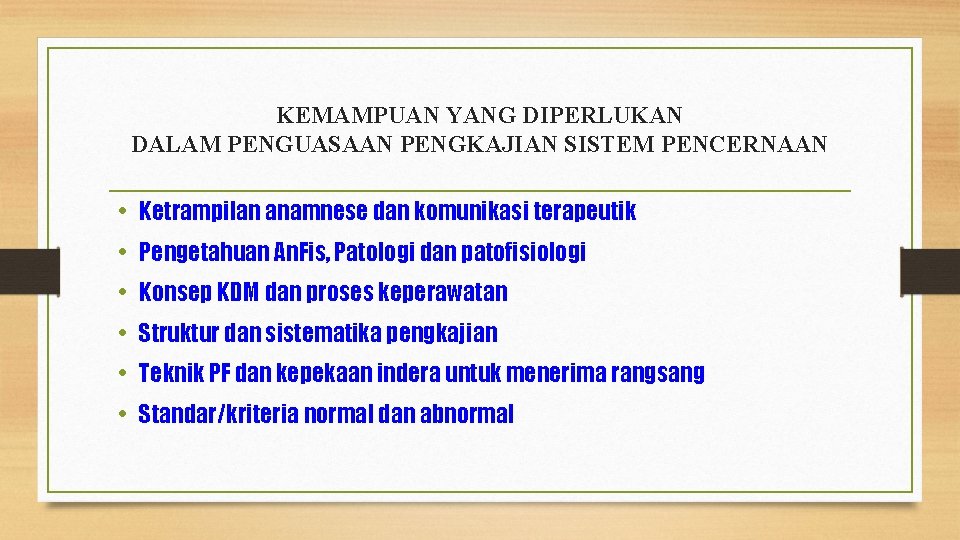 KEMAMPUAN YANG DIPERLUKAN
DALAM PENGUASAAN PENGKAJIAN SISTEM PENCERNAAN

• Ketrampilan anamnese dan komunikasi terapeutik
• Pengetahuan AnFis, Patologi dan patofisiologi
• Konsep KDM dan proses keperawatan
• Struktur dan sistematika pengkajian
• Teknik PF dan kepekaan indera untuk menerima rangsang
• Standar/kriteria normal dan abnormal